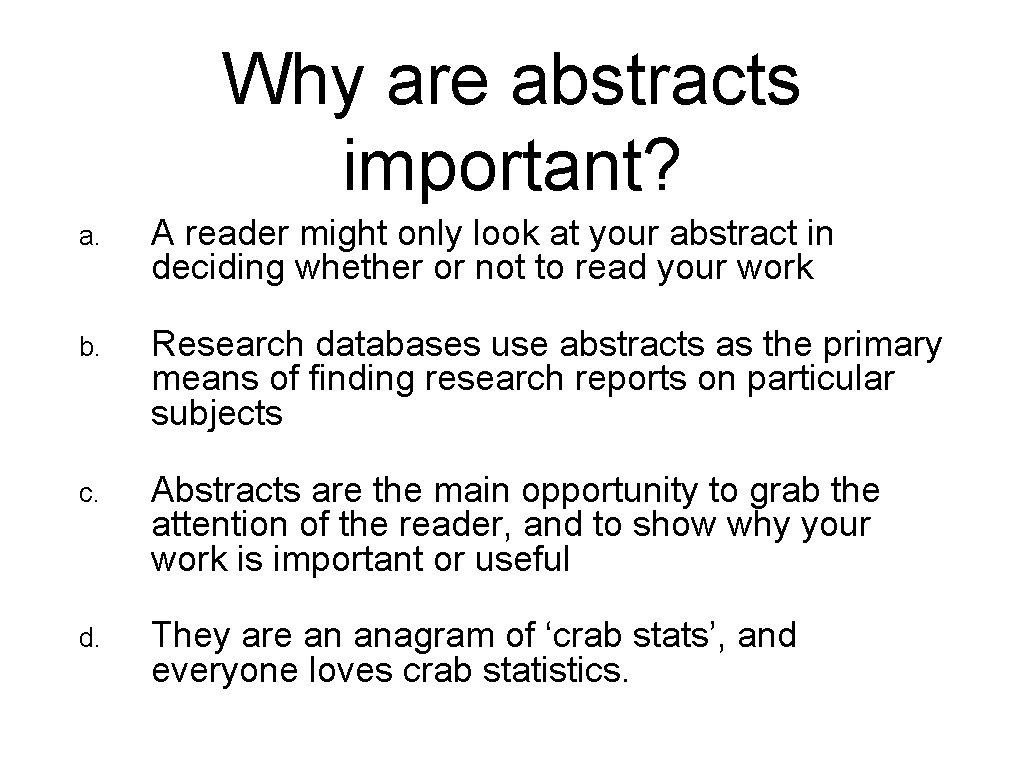 Why are abstracts important?

a. A reader might only look at your abstract in deciding whether or not to read your work

b. Research databases use abstracts as the primary means of finding research reports on particular subjects

c. Abstracts are the main opportunity to grab the attention of the reader, and to show why your work is important or useful

d. They are an anagram of ‘crab stats’, and everyone loves crab statistics.